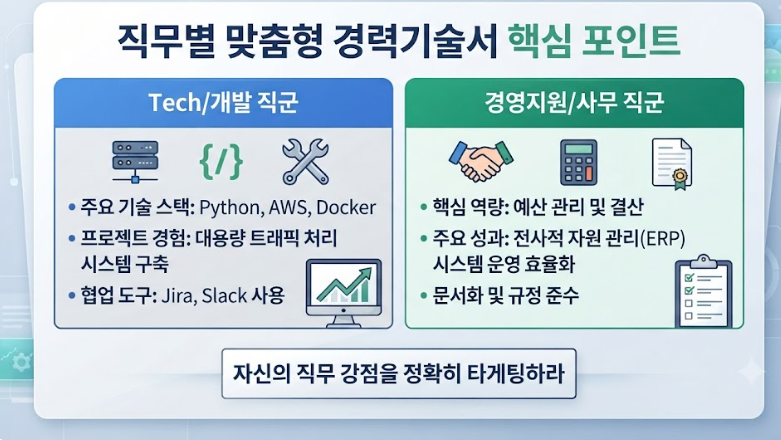 직무별 맞춤형 경력기술서 핵심 포인트

Tech/개발 직군

{/}

• 주요 기술 스택: Python, AWS, Docker
• 프로젝트 경험: 대용량 트래픽 처리 시스템 구축
• 협업 도구: Jira, Slack 사용

경영지원/사무 직군

• 핵심 역량: 예산 관리 및 결산
• 주요 성과: 전사적 자원 관리(ERP) 시스템 운영 효율화
• 문서화 및 규정 준수

자신의 직무 강점을 정확히 타게팅하라